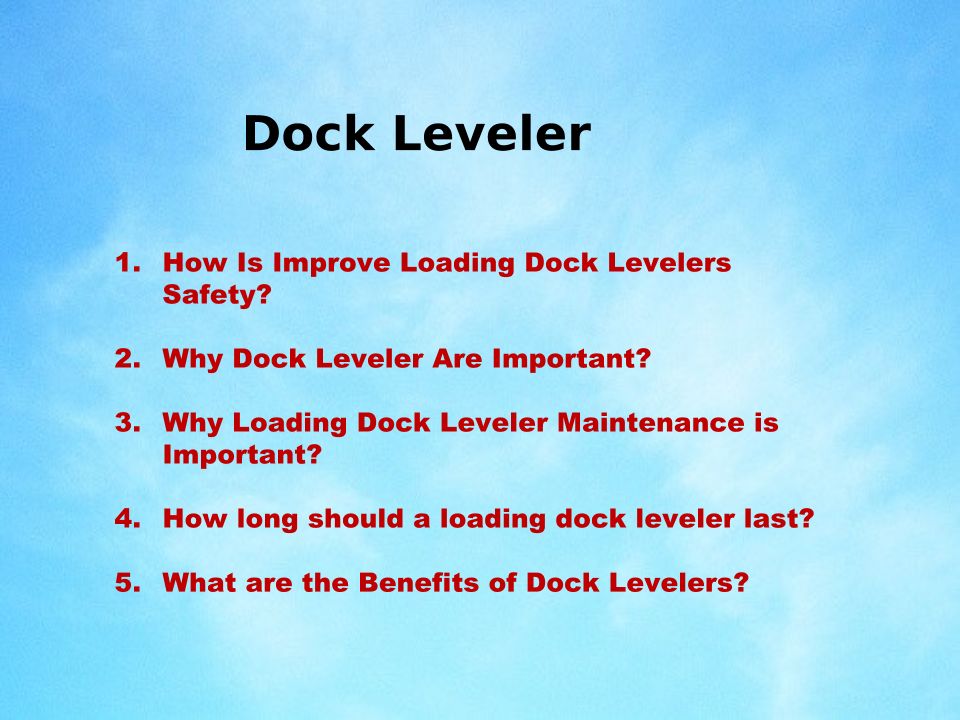 Dock Leveler

1. How Is Improve Loading Dock Levelers Safety?

2. Why Dock Leveler Are Important?

3. Why Loading Dock Leveler Maintenance is Important?

4. How long should a loading dock leveler last?

5. What are the Benefits of Dock Levelers?